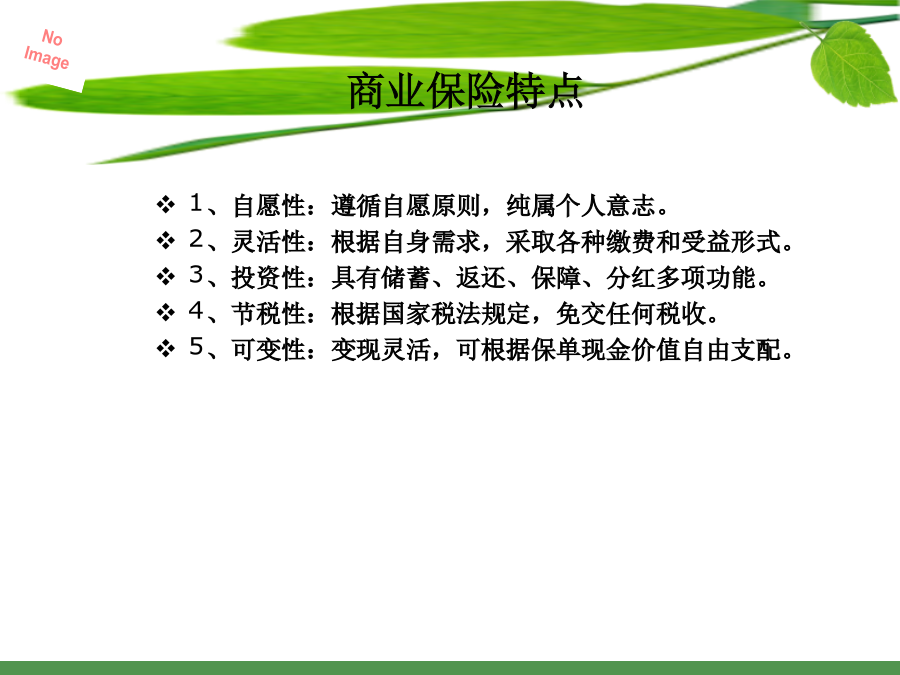 No Image

商业保险特点

❖ 1、自愿性：遵循自愿原则，纯属个人意志。
❖ 2、灵活性：根据自身需求，采取各种缴费和受益形式。
❖ 3、投资性：具有储蓄、返还、保障、分红多项功能。
❖ 4、节税性：根据国家税法规定，免交任何税收。
❖ 5、可变性：变现灵活，可根据保单现金价值自由支配。